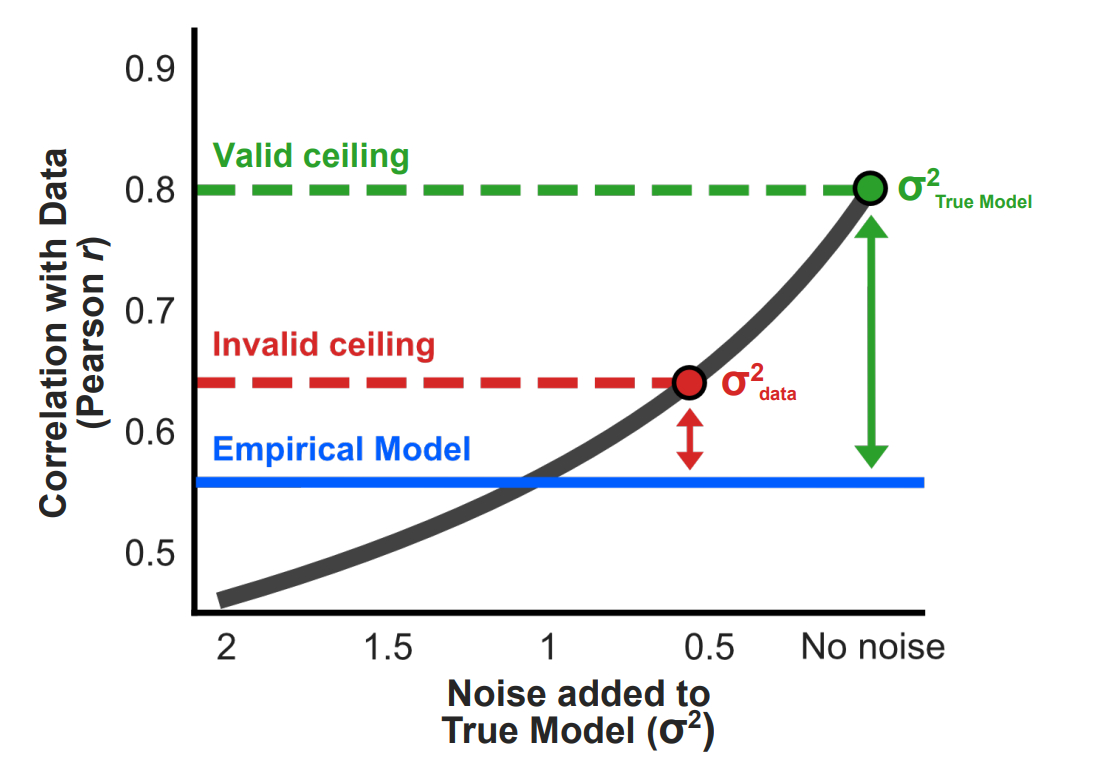 Correlation with Data (Pearson $r$)

0.9
0.8
0.7
0.6
0.5

Valid ceiling
$\sigma^2_{\text{True Model}}$
Invalid ceiling
$\sigma^2_{\text{data}}$
Empirical Model

2
1.5
1
0.5
No noise

Noise added to True Model ($\sigma^2$)